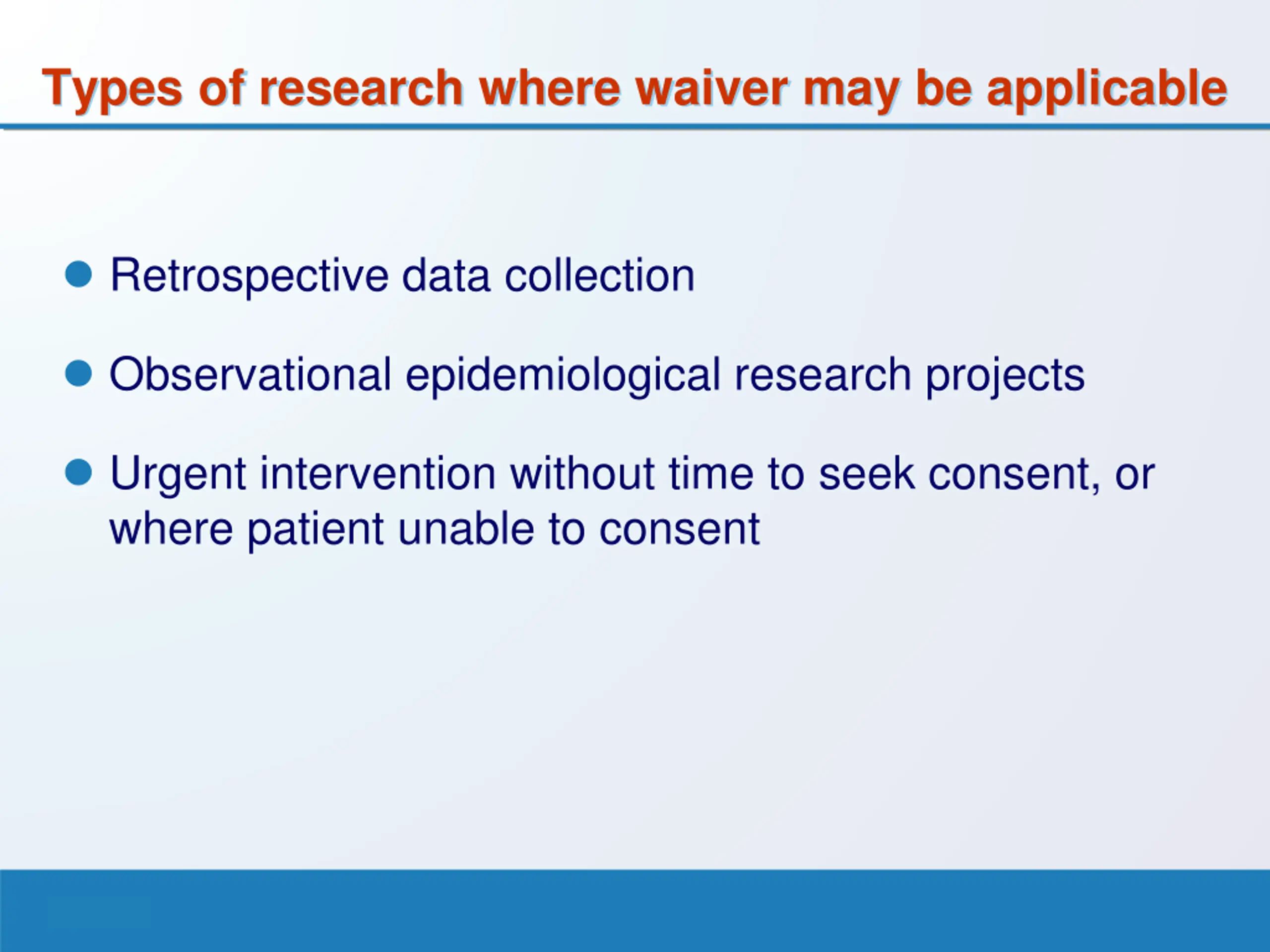 Types of research where waiver may be applicable

- Retrospective data collection
- Observational epidemiological research projects
- Urgent intervention without time to seek consent, or where patient unable to consent